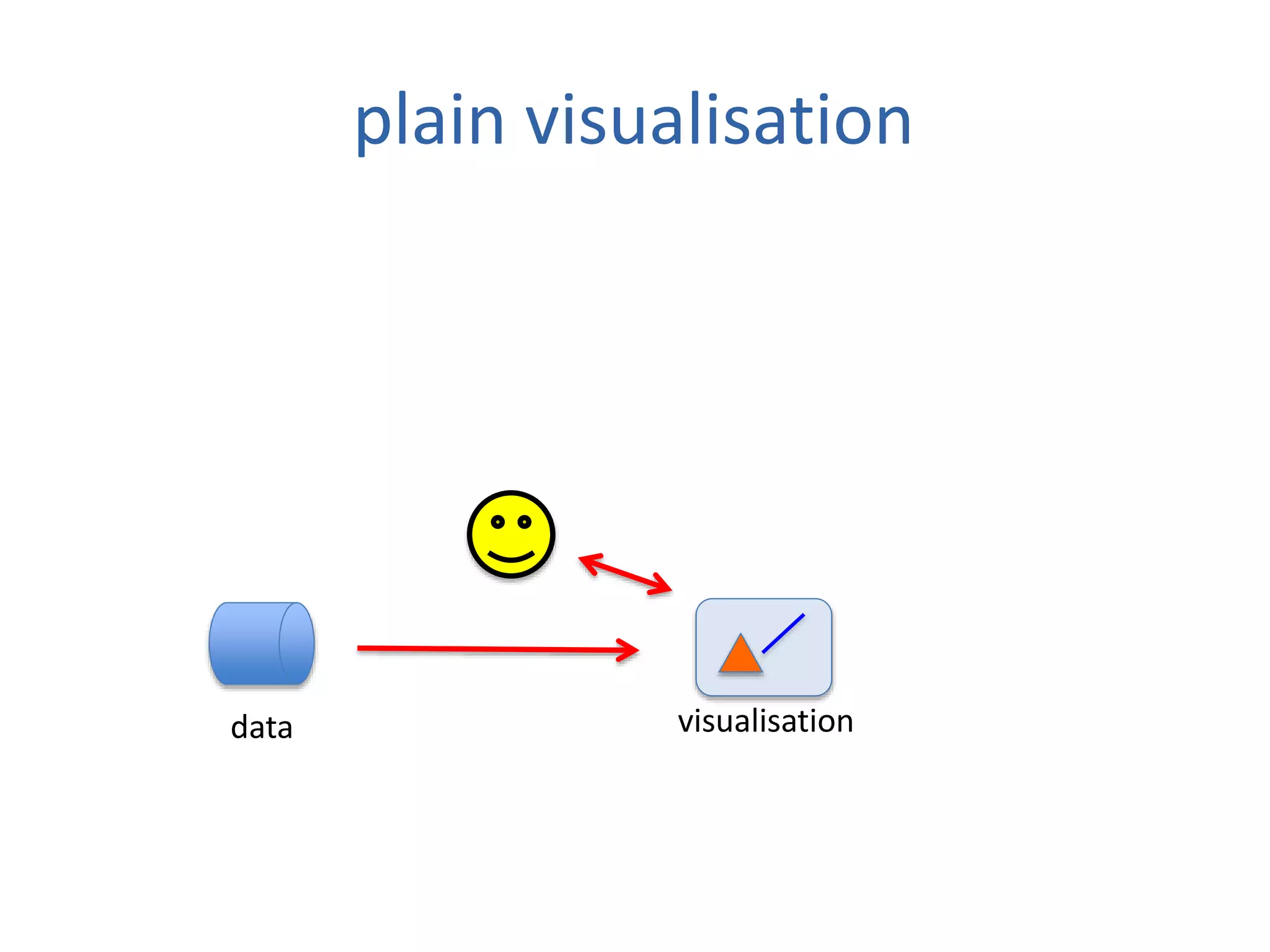 plain visualisation

data

visualisation